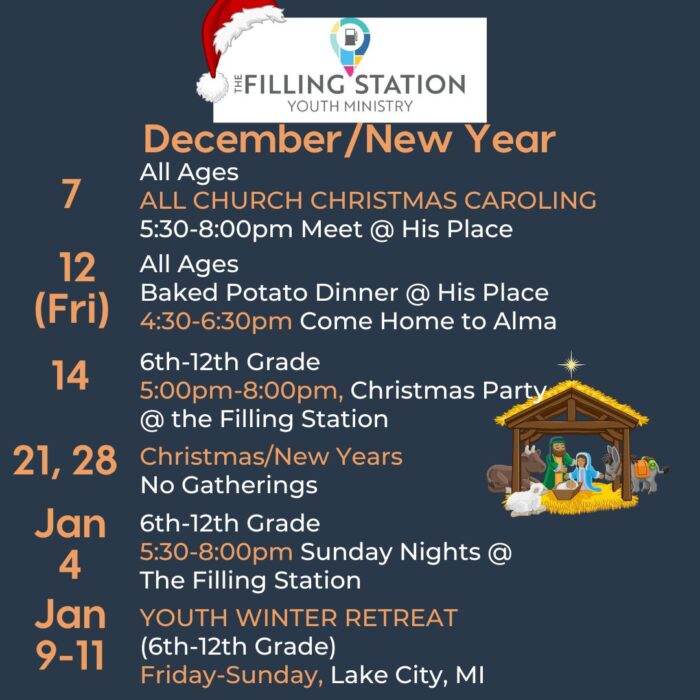 THE FILLING STATION
YOUTH MINISTRY

December/New Year

7
All Ages
ALL CHURCH CHRISTMAS CAROLING
5:30-8:00pm Meet @ His Place

12 (Fri)
All Ages
Baked Potato Dinner @ His Place
4:30-6:30pm Come Home to Alma

14
6th-12th Grade
5:00pm-8:00pm, Christmas Party @ the Filling Station

21, 28
Christmas/New Years
No Gatherings

Jan 4
6th-12th Grade
5:30-8:00pm Sunday Nights @ The Filling Station

Jan 9-11
YOUTH WINTER RETREAT
(6th-12th Grade)
Friday-Sunday, Lake City, MI